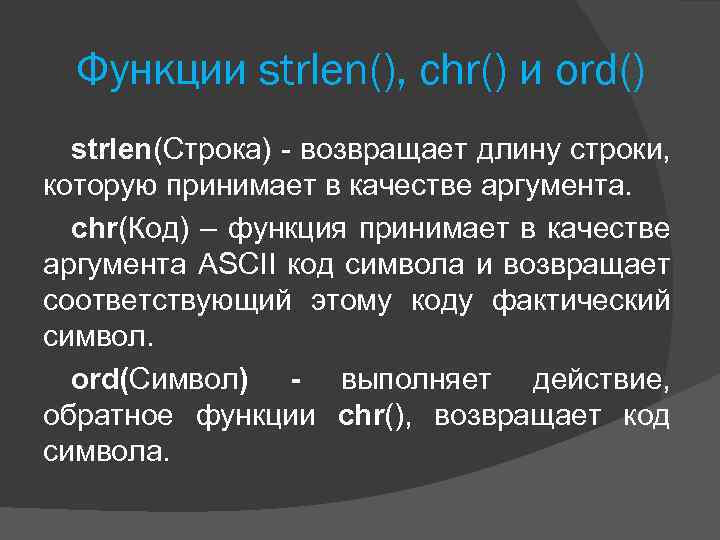 Функции strlen(), chr() и ord()

strlen(Строка) - возвращает длину строки, которую принимает в качестве аргумента.

chr(Код) – функция принимает в качестве аргумента ASCII код символа и возвращает соответствующий этому коду фактический символ.

ord(Символ) - выполняет действие, обратное функции chr(), возвращает код символа.